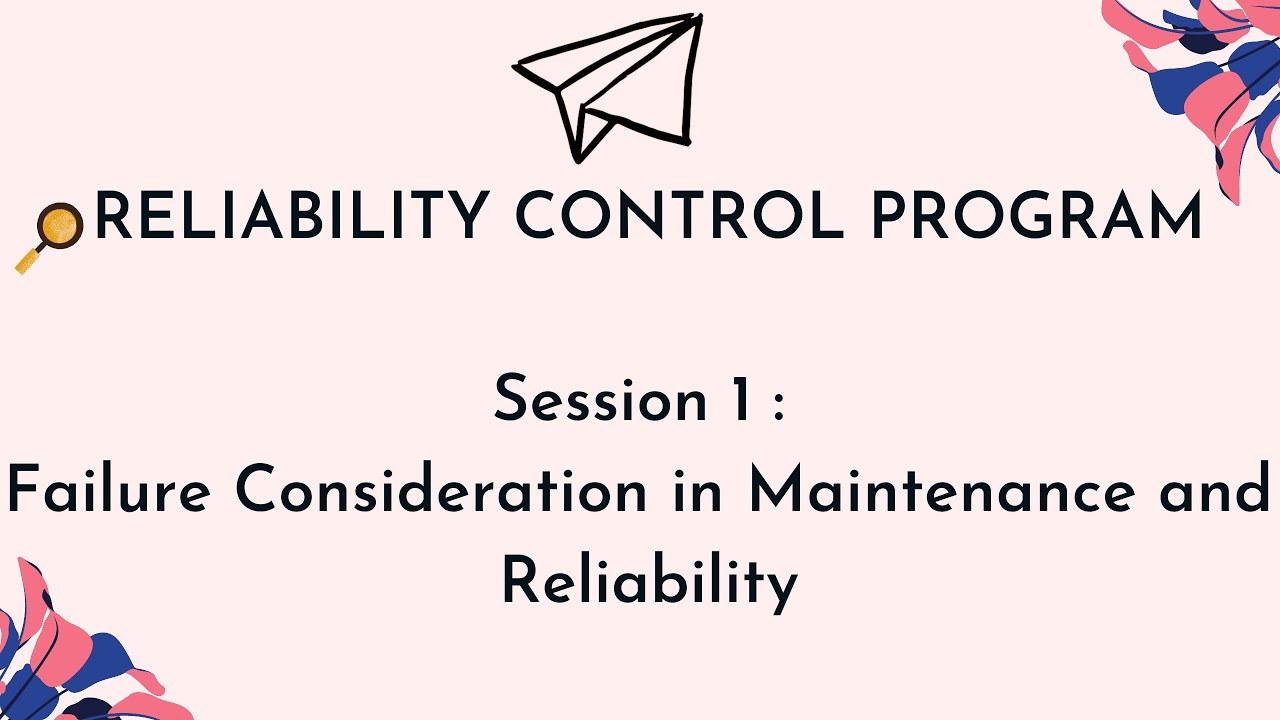 RELIABILITY CONTROL PROGRAM

Session 1 :
Failure Consideration in Maintenance and Reliability